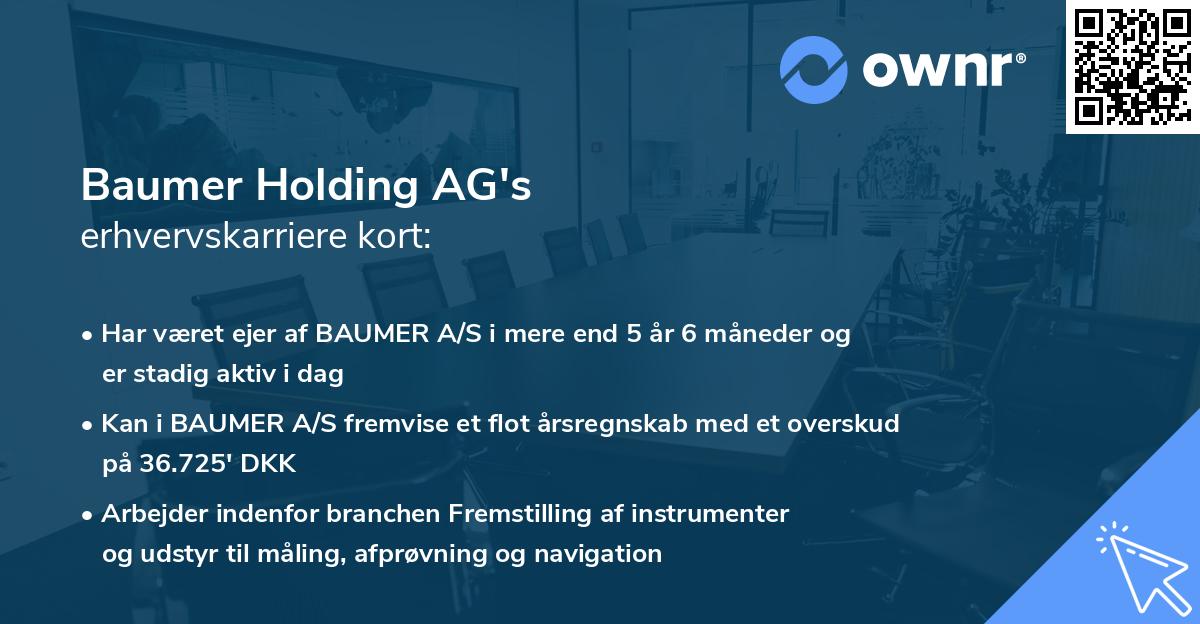 ownr®

Baumer Holding AG's
erhvervskarriere kort:

• Har været ejer af BAUMER A/S i mere end 5 år 6 måneder og er stadig aktiv i dag

• Kan i BAUMER A/S fremvise et flot årsregnskab med et overskud på 36.725' DKK

• Arbejder indenfor branchen Fremstilling af instrumenter og udstyr til måling, afprøvning og navigation